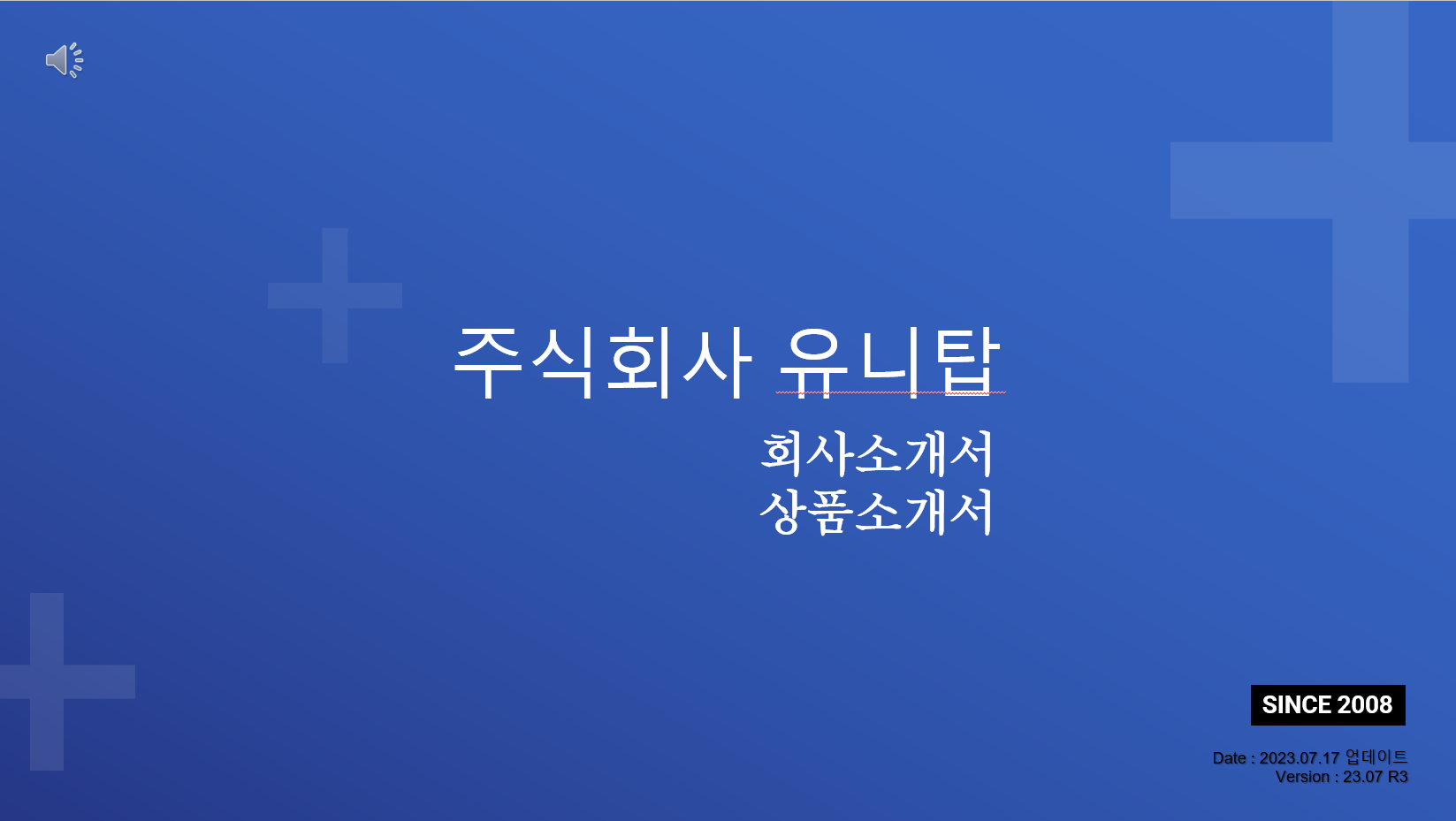 주식회사 유니탑

회사소개서
상품소개서

SINCE 2008

Date : 2023.07.17 업데이트
Version : 23.07 R3